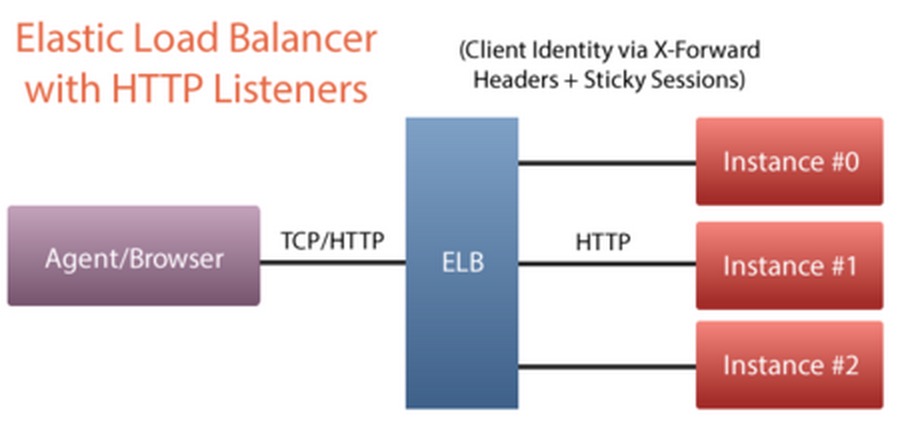 Elastic Load Balancer with HTTP Listeners

(Client Identity via X-Forward Headers + Sticky Sessions)

Agent/Browser

TCP/HTTP

ELB

HTTP

Instance #0

Instance #1

Instance #2